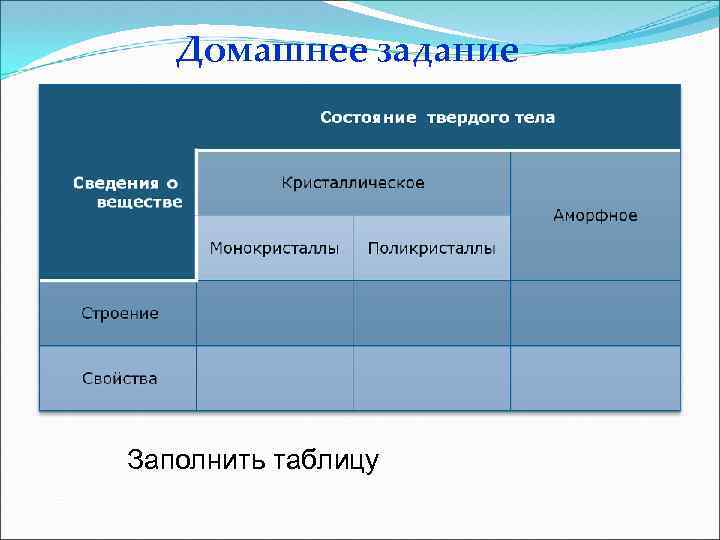 Домашнее задание

| Сведения о веществе | Состояние твердого тела | | |
|---|---|---|---|
| | Кристаллическое | | Аморфное |
| | Монокристаллы | Поликристаллы | |
| Строение | | | |
| Свойства | | | |

Заполнить таблицу